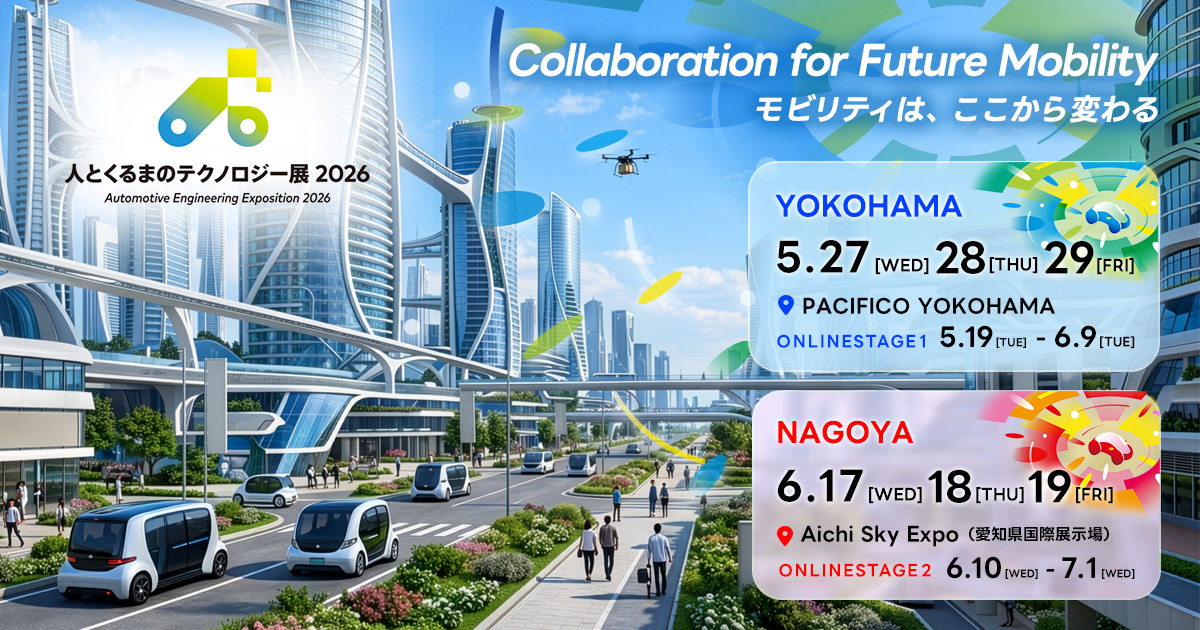 人とくるまのテクノロジー展 2026
Automotive Engineering Exposition 2026

Collaboration for Future Mobility
モビリティは、ここから変わる

YOKOHAMA
5.27 [WED] 28 [THU] 29 [FRI]
PACIFICO YOKOHAMA
ONLINESTAGE1 5.19 [TUE] - 6.9 [TUE]

NAGOYA
6.17 [WED] 18 [THU] 19 [FRI]
Aichi Sky Expo（愛知県国際展示場）
ONLINESTAGE2 6.10 [WED] - 7.1 [WED]